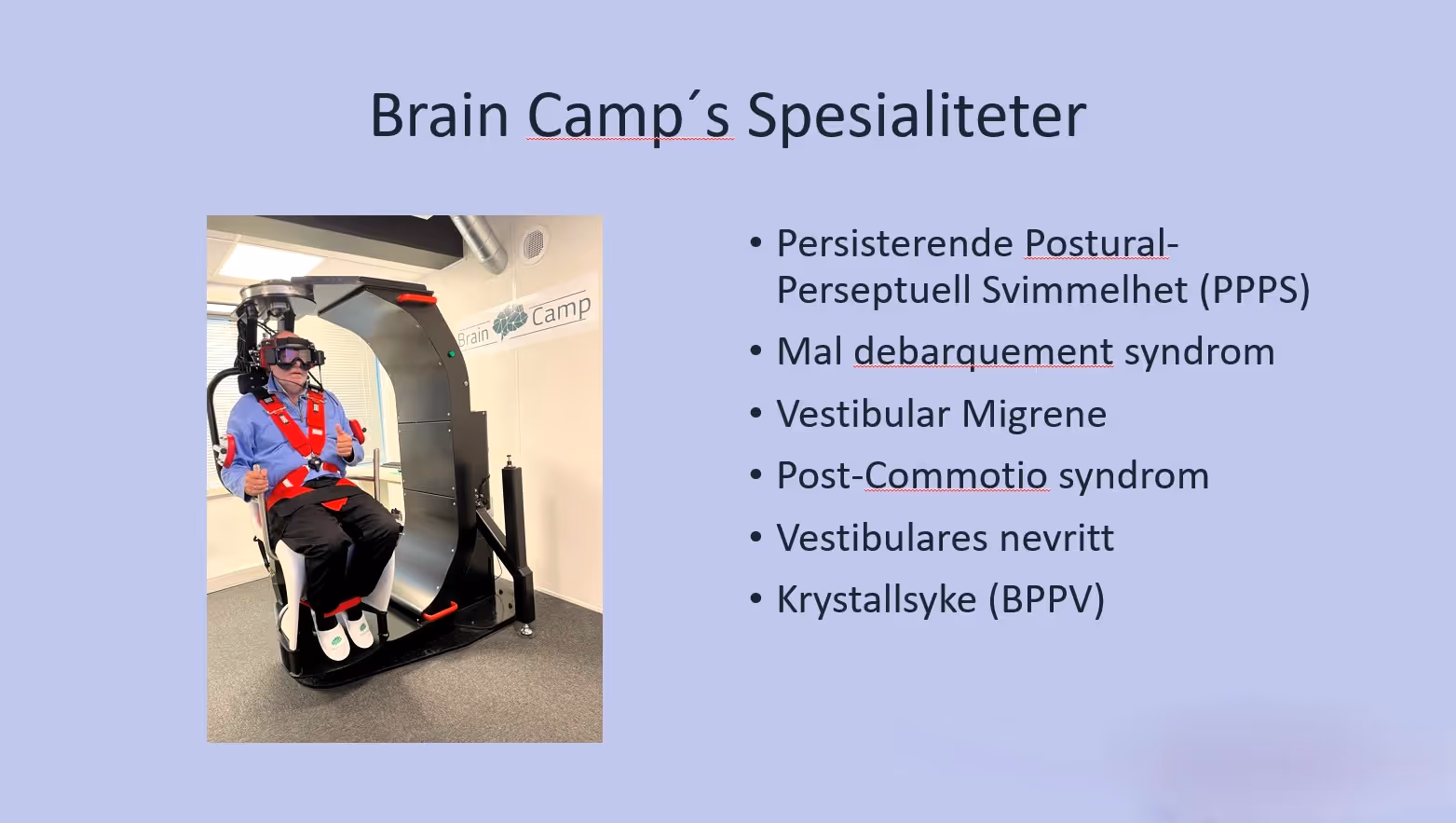 Brain Camp´s Spesialiteter

Brain Camp

• Persisterende Postural-Perseptuell Svimmelhet (PPPS)
• Mal debarquement syndrom
• Vestibular Migrene
• Post-Commotio syndrom
• Vestibulares nevritt
• Krystallsyke (BPPV)